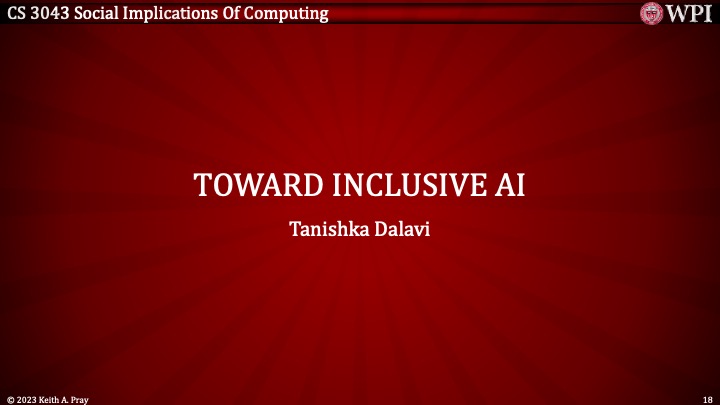 CS 3043 Social Implications Of Computing

WPI

TOWARD INCLUSIVE AI

Tanishka Dalavi

© 2023 Keith A. Pray

18